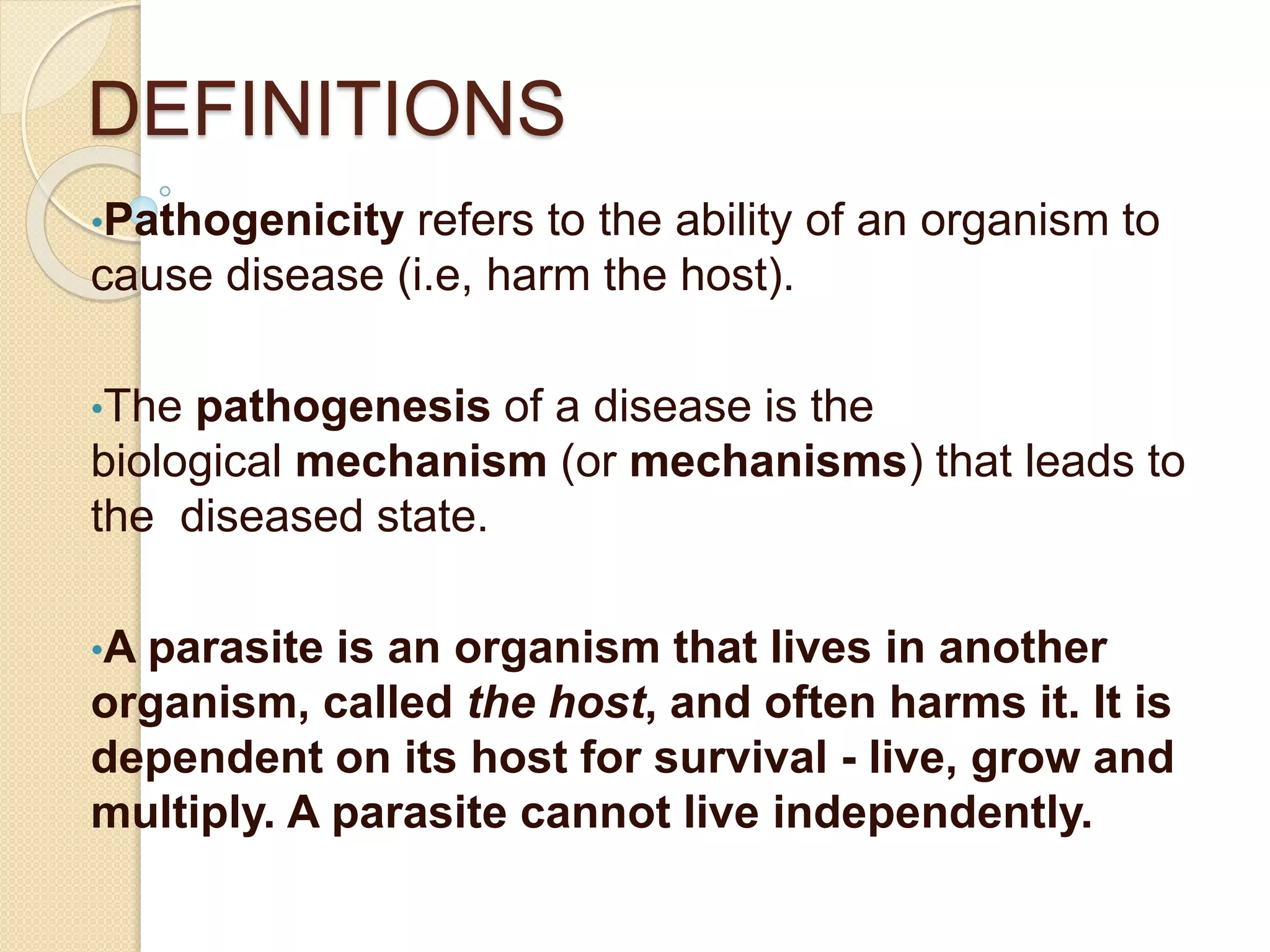 DEFINITIONS

•Pathogenicity refers to the ability of an organism to cause disease (i.e, harm the host).

•The pathogenesis of a disease is the biological mechanism (or mechanisms) that leads to the  diseased state.

•A parasite is an organism that lives in another organism, called the host, and often harms it. It is dependent on its host for survival - live, grow and multiply. A parasite cannot live independently.